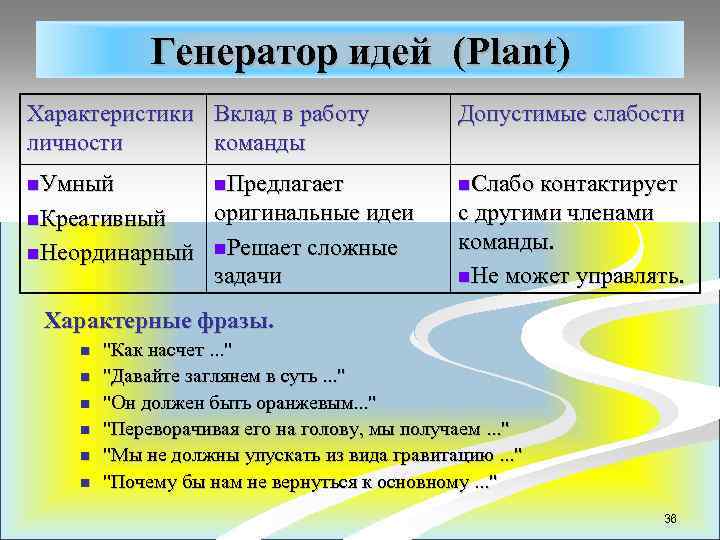 Генератор идей (Plant)

| Характеристики личности | Вклад в работу команды | Допустимые слабости |
|---|---|---|
| ▪Умный ▪Креативный ▪Неординарный | ▪Предлагает оригинальные идеи ▪Решает сложные задачи | ▪Слабо контактирует с другими членами команды. ▪Не может управлять. |

Характерные фразы.

▪ "Как насчет ..."
▪ "Давайте заглянем в суть ..."
▪ "Он должен быть оранжевым..."
▪ "Переворачивая его на голову, мы получаем ..."
▪ "Мы не должны упускать из вида гравитацию ..."
▪ "Почему бы нам не вернуться к основному ..."

36